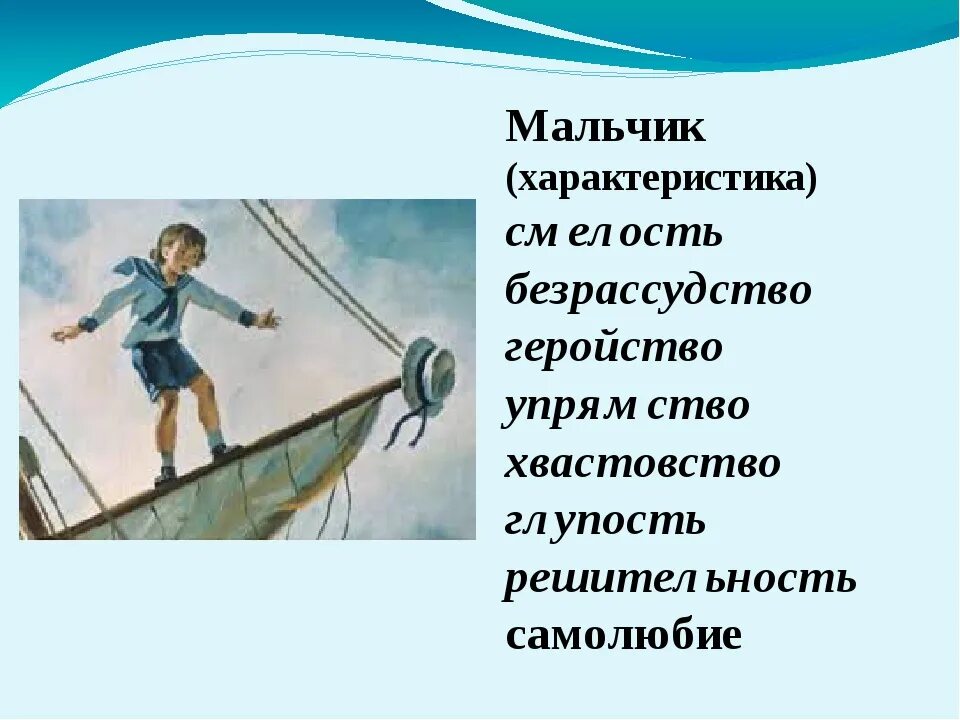 Мальчик
(характеристика)
смелость
безрассудство
геройство
упрямство
хвастовство
глупость
решительность
самолюбие